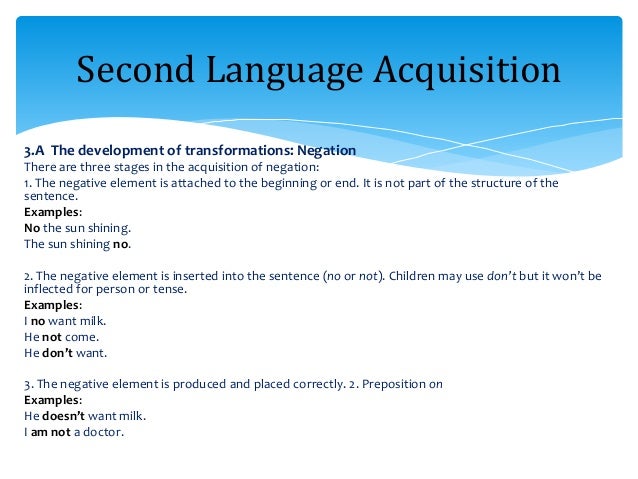 Second Language Acquisition

3.A The development of transformations: Negation
There are three stages in the acquisition of negation:
1. The negative element is attached to the beginning or end. It is not part of the structure of the sentence.
Examples:
No the sun shining.
The sun shining no.

2. The negative element is inserted into the sentence (no or not). Children may use don't but it won't be inflected for person or tense.
Examples:
I no want milk.
He not come.
He don't want.

3. The negative element is produced and placed correctly. 2. Preposition on
Examples:
He doesn't want milk.
I am not a doctor.